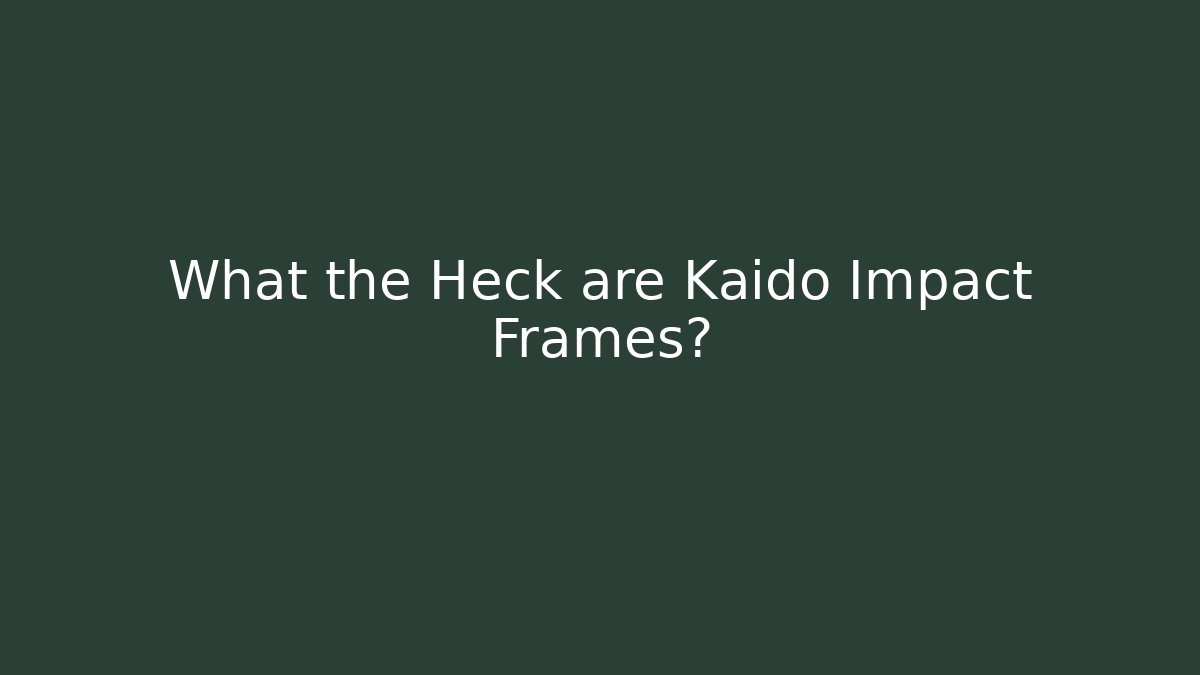 What the Heck are Kaido Impact Frames?